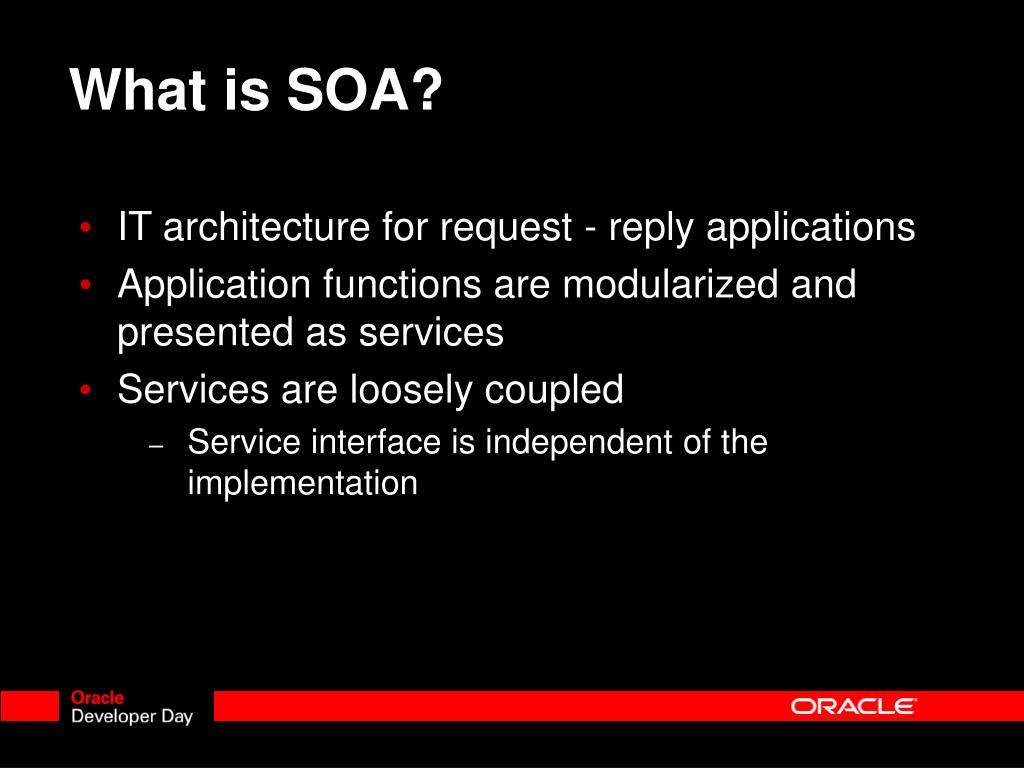 What is SOA?

• IT architecture for request - reply applications
• Application functions are modularized and presented as services
• Services are loosely coupled
– Service interface is independent of the implementation

Oracle
Developer Day

ORACLE